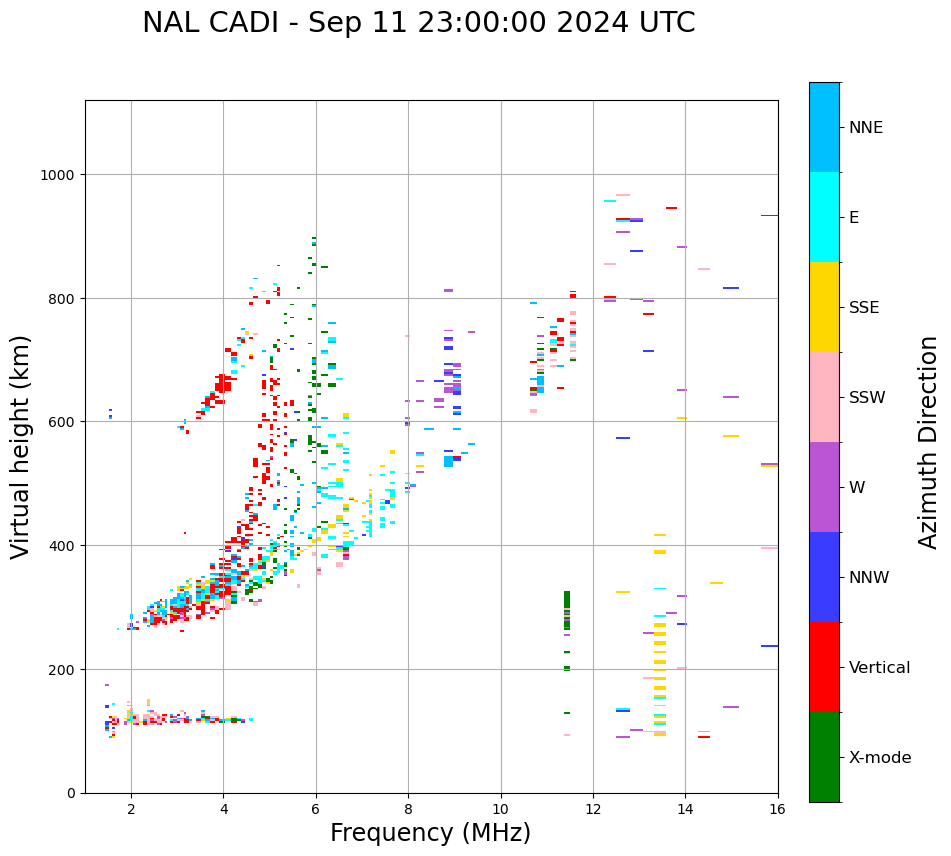 NAL CADI - Sep 11 23:00:00 2024 UTC

Virtual height (km)

1000
800
600
400
200
0

2
4
6
8
10
12
14
16

Frequency (MHz)

NNE
E
SSE
SSW
W
NNW
Vertical
X-mode

Azimuth Direction